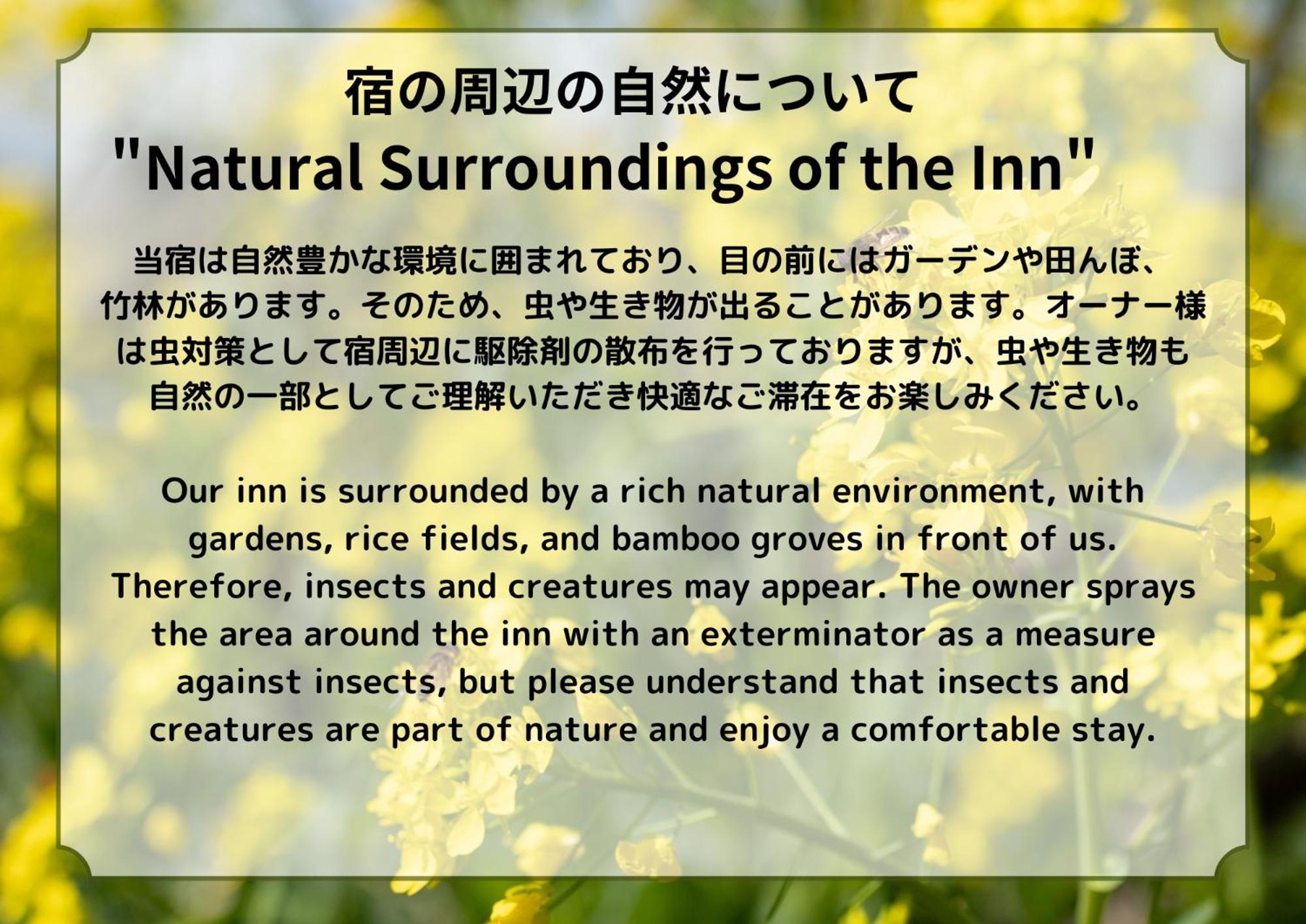 宿の周辺の自然について
"Natural Surroundings of the Inn"

当宿は自然豊かな環境に囲まれており、目の前にはガーデンや田んぼ、竹林があります。そのため、虫や生き物が出ることがあります。オーナー様は虫対策として宿周辺に駆除剤の散布を行っておりますが、虫や生き物も自然の一部としてご理解いただき快適なご滞在をお楽しみください。

Our inn is surrounded by a rich natural environment, with gardens, rice fields, and bamboo groves in front of us. Therefore, insects and creatures may appear. The owner sprays the area around the inn with an exterminator as a measure against insects, but please understand that insects and creatures are part of nature and enjoy a comfortable stay.